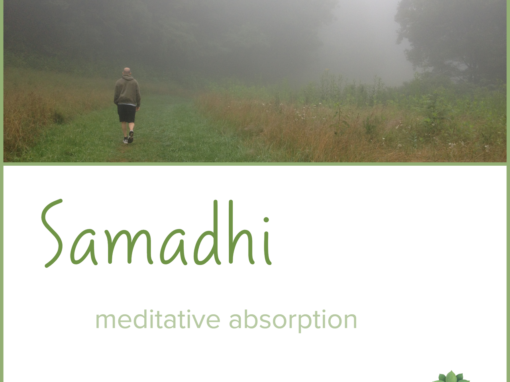 Samadhi

meditative absorption